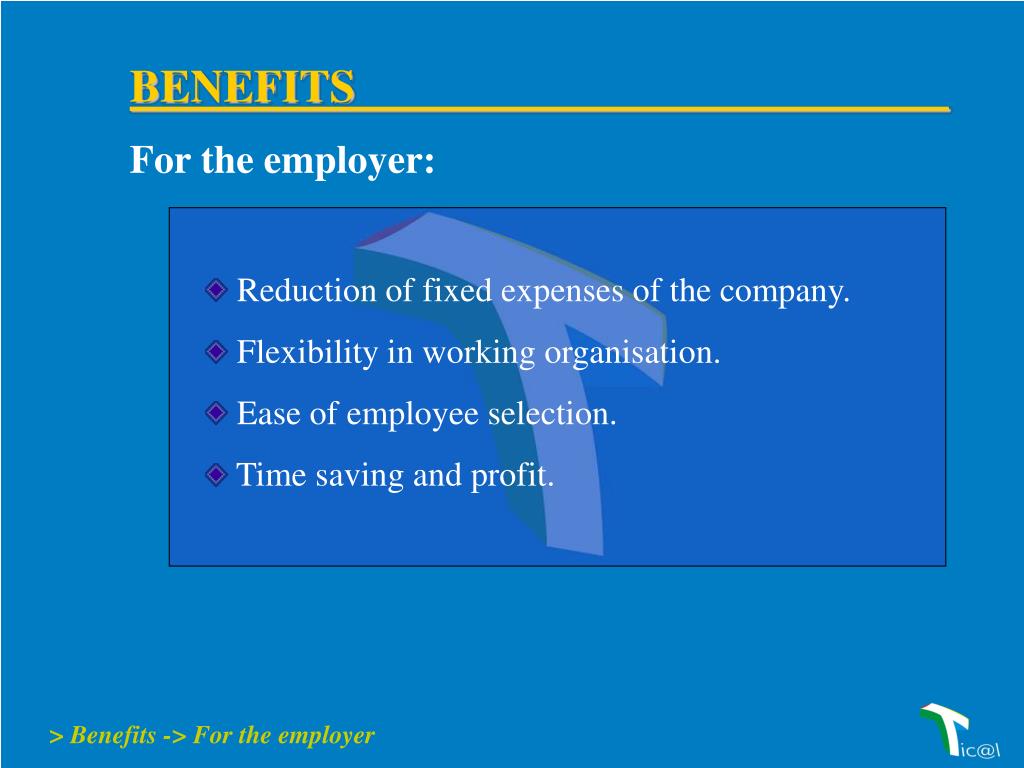 BENEFITS

For the employer:

Reduction of fixed expenses of the company.

Flexibility in working organisation.

Ease of employee selection.

Time saving and profit.

> Benefits -> For the employer

Tic@l